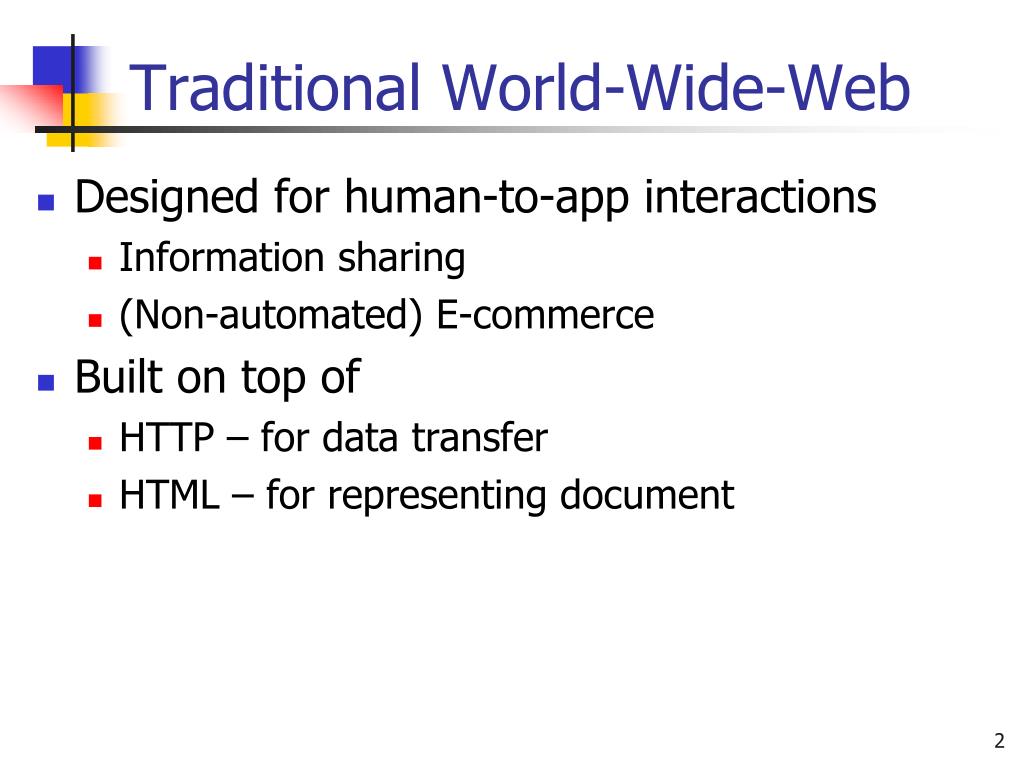 Traditional World-Wide-Web

- Designed for human-to-app interactions
  - Information sharing
  - (Non-automated) E-commerce
- Built on top of
  - HTTP – for data transfer
  - HTML – for representing document

2